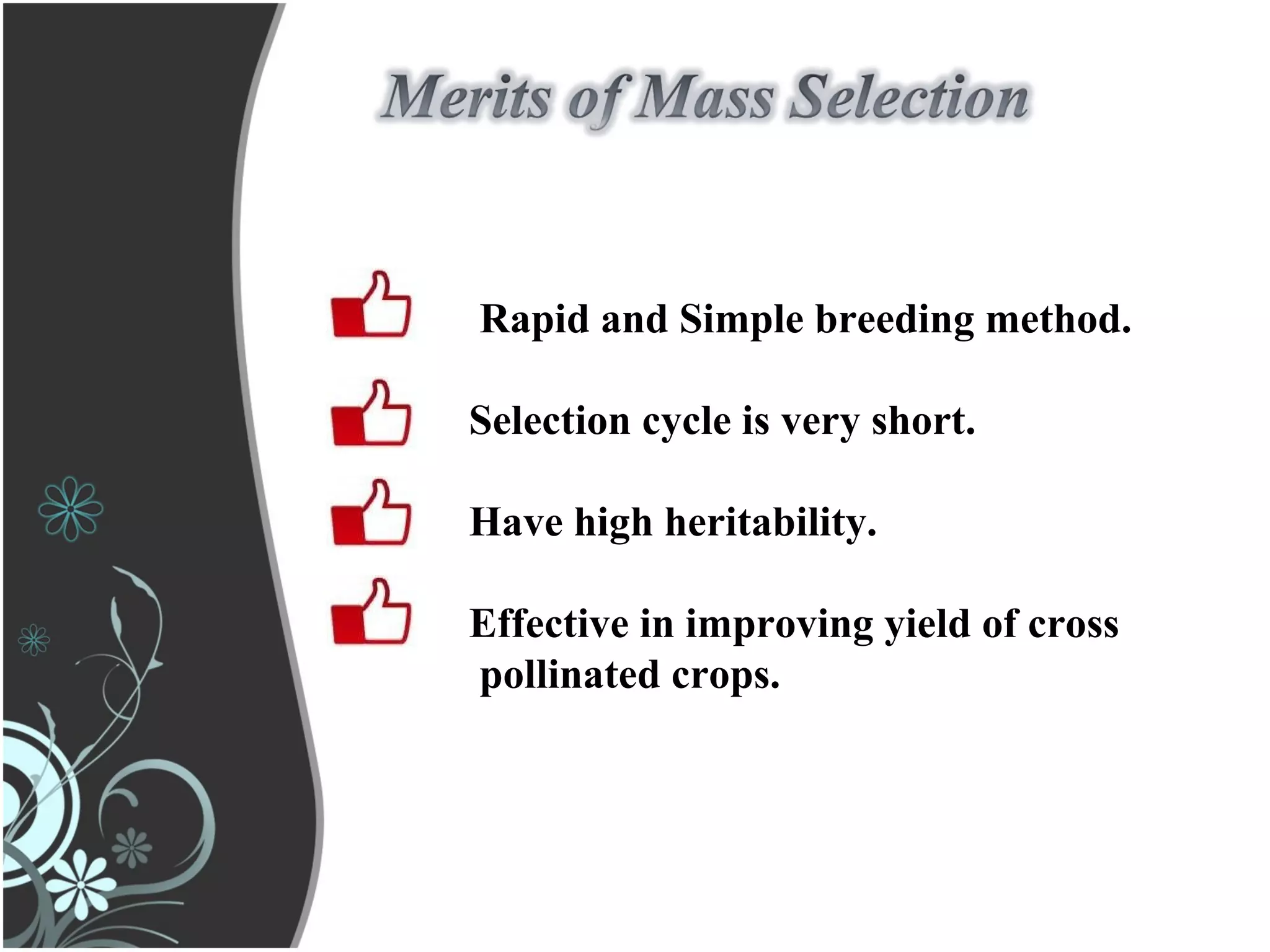 Merits of Mass Selection

Rapid and Simple breeding method.

Selection cycle is very short.

Have high heritability.

Effective in improving yield of cross pollinated crops.